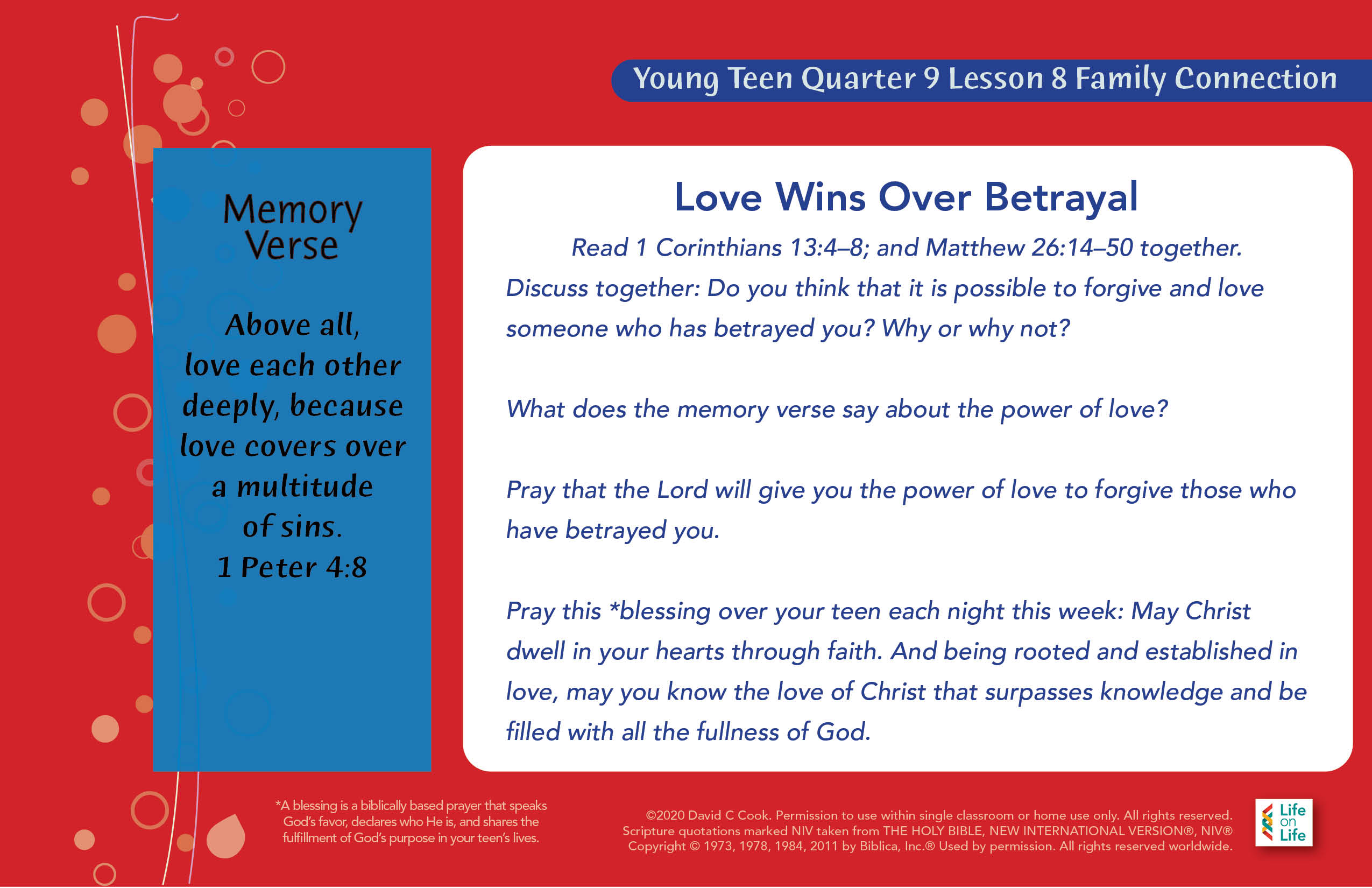 Young Teen Quarter 9 Lesson 8 Family Connection

Memory Verse

Above all, love each other deeply, because love covers over a multitude of sins.
1 Peter 4:8

Love Wins Over Betrayal

Read 1 Corinthians 13:4–8; and Matthew 26:14–50 together.

Discuss together: Do you think that it is possible to forgive and love someone who has betrayed you? Why or why not?

What does the memory verse say about the power of love?

Pray that the Lord will give you the power of love to forgive those who have betrayed you.

Pray this *blessing over your teen each night this week: May Christ dwell in your hearts through faith. And being rooted and established in love, may you know the love of Christ that surpasses knowledge and be filled with all the fullness of God.

*A blessing is a biblically based prayer that speaks God's favor, declares who He is, and shares the fulfillment of God's purpose in your teen's lives.

©2020 David C Cook. Permission to use within single classroom or home use only. All rights reserved. Scripture quotations marked NIV taken from THE HOLY BIBLE, NEW INTERNATIONAL VERSION®, NIV® Copyright © 1973, 1978, 1984, 2011 by Biblica, Inc.® Used by permission. All rights reserved worldwide.

Life on Life